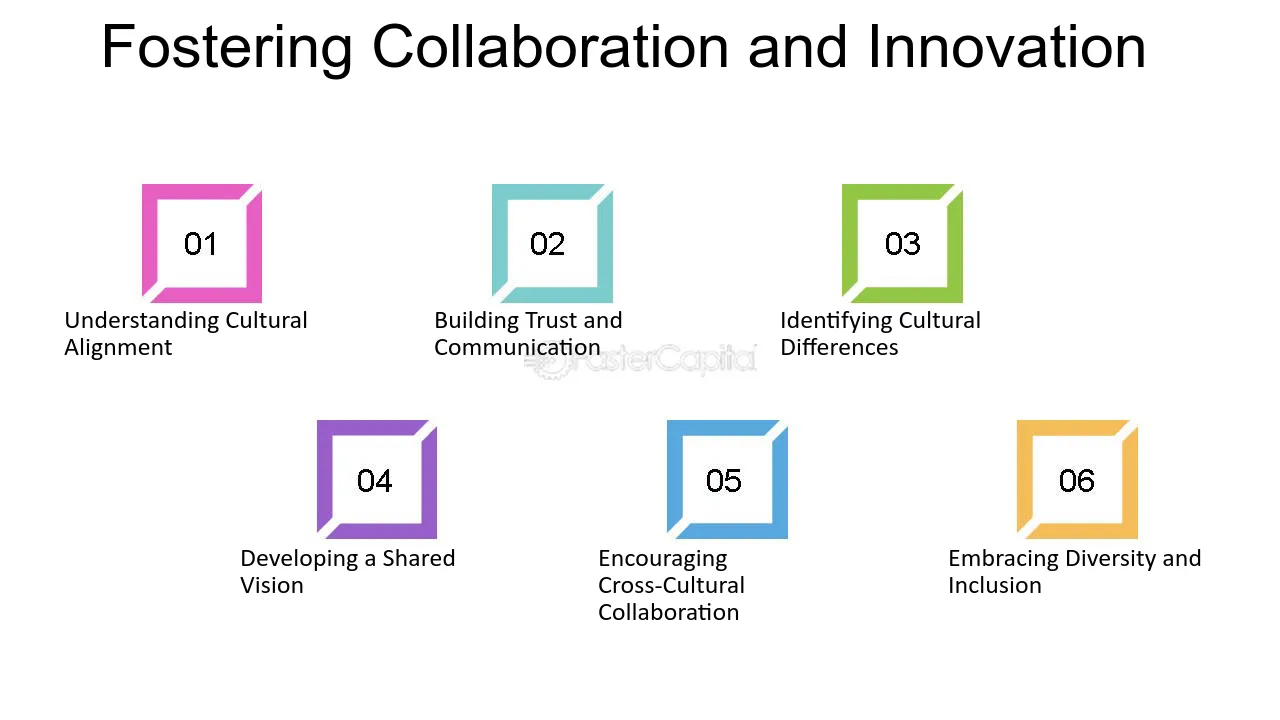 Fostering Collaboration and Innovation

01

Understanding Cultural Alignment

02

Building Trust and Communication

03

Identifying Cultural Differences

04

Developing a Shared Vision

05

Encouraging Cross-Cultural Collaboration

06

Embracing Diversity and Inclusion

FasterCapital